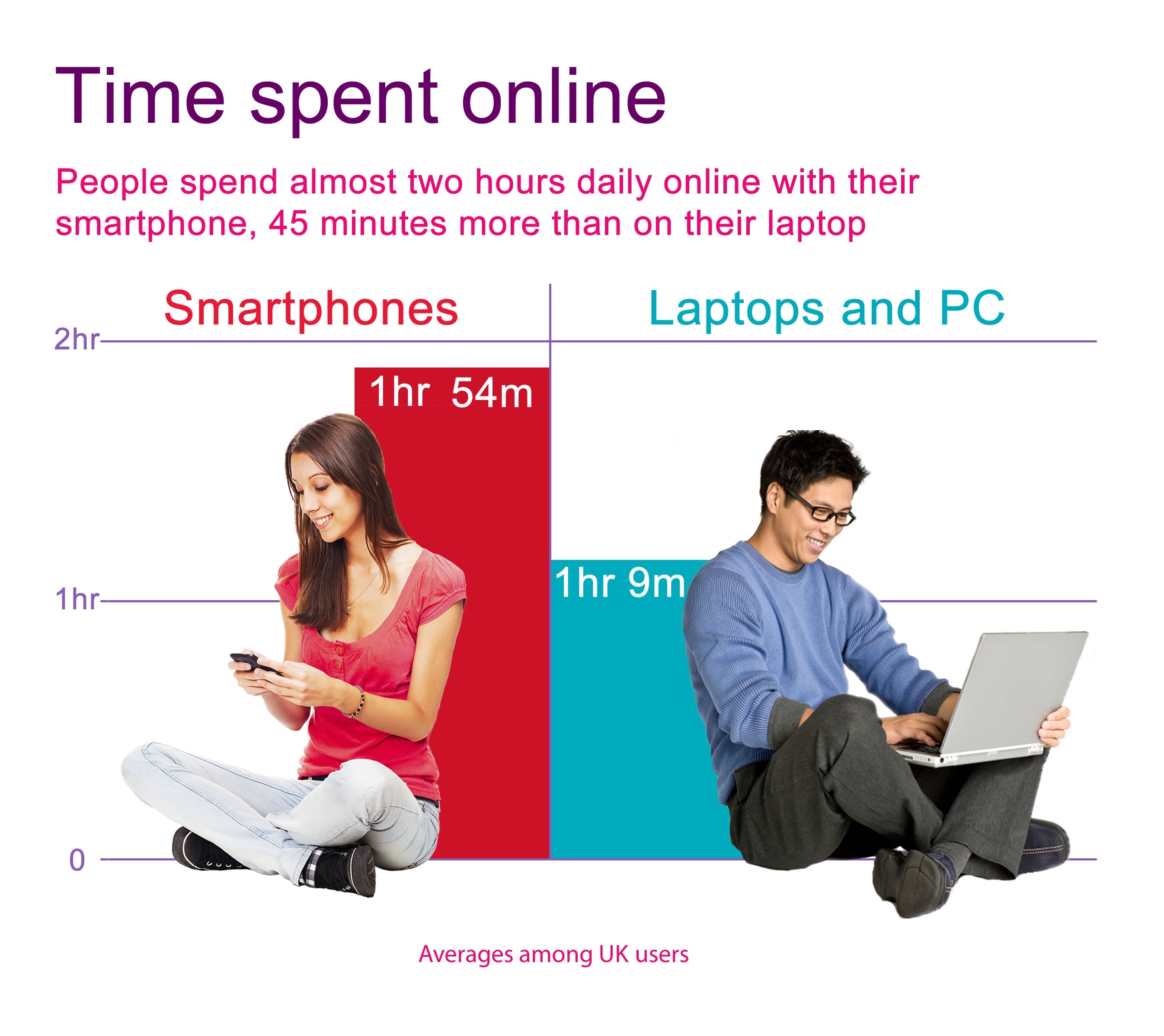 Time spent online

People spend almost two hours daily online with their smartphone, 45 minutes more than on their laptop

Smartphones

Laptops and PC

2hr

1hr

0

1hr 54m

1hr 9m

Averages among UK users